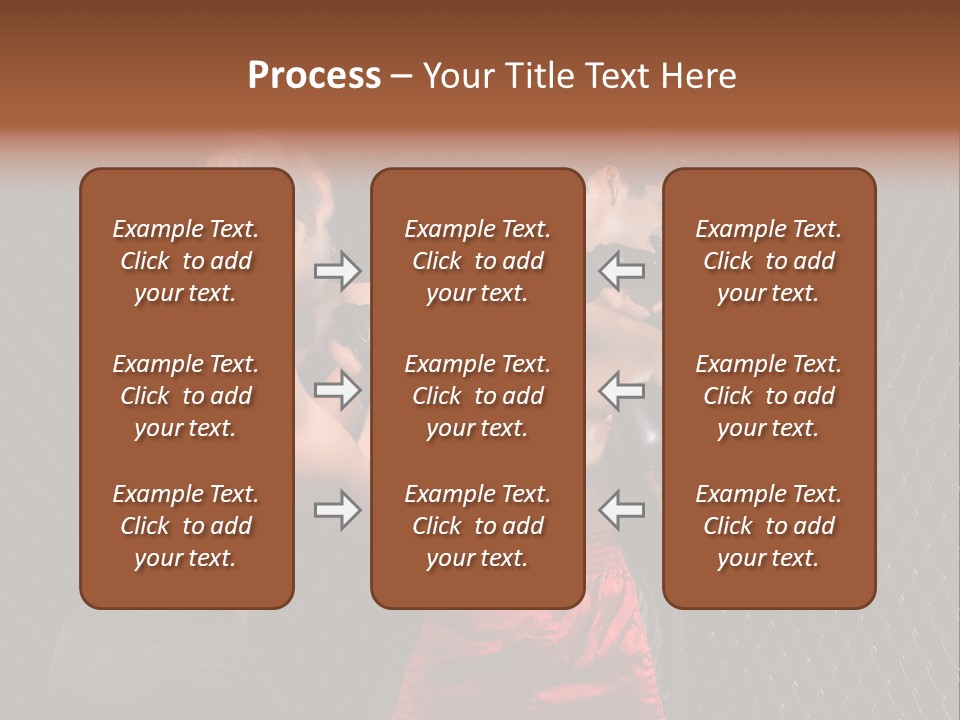 Process – Your Title Text Here

Example Text. Click to add your text.

Example Text. Click to add your text.

Example Text. Click to add your text.

Example Text. Click to add your text.

Example Text. Click to add your text.

Example Text. Click to add your text.

Example Text. Click to add your text.

Example Text. Click to add your text.

Example Text. Click to add your text.